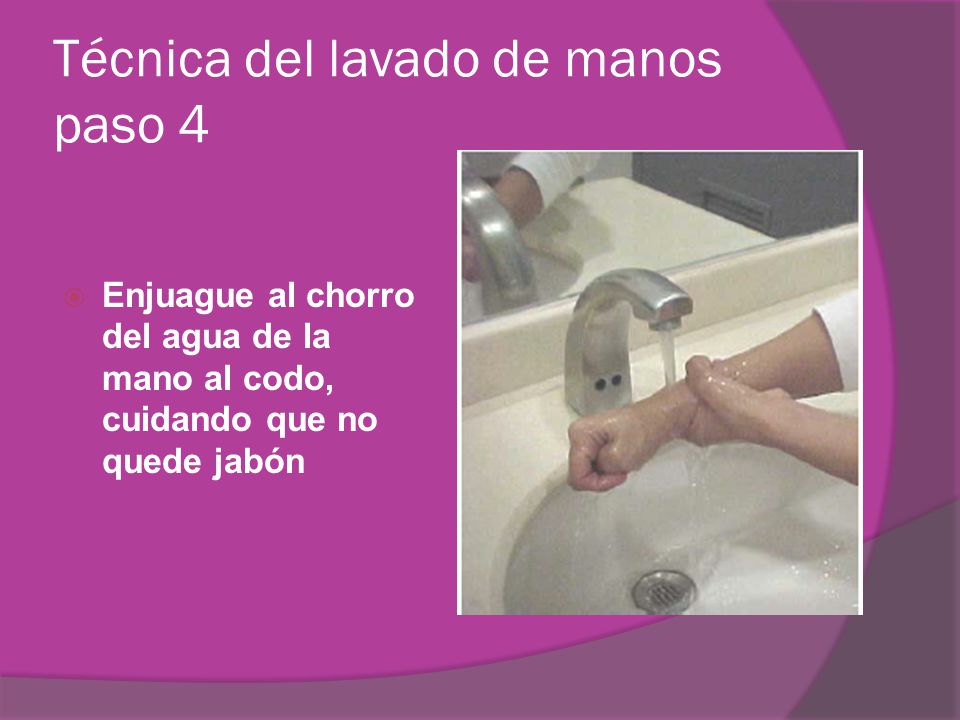 Técnica del lavado de manos paso 4

Enjuague al chorro del agua de la mano al codo, cuidando que no quede jabón